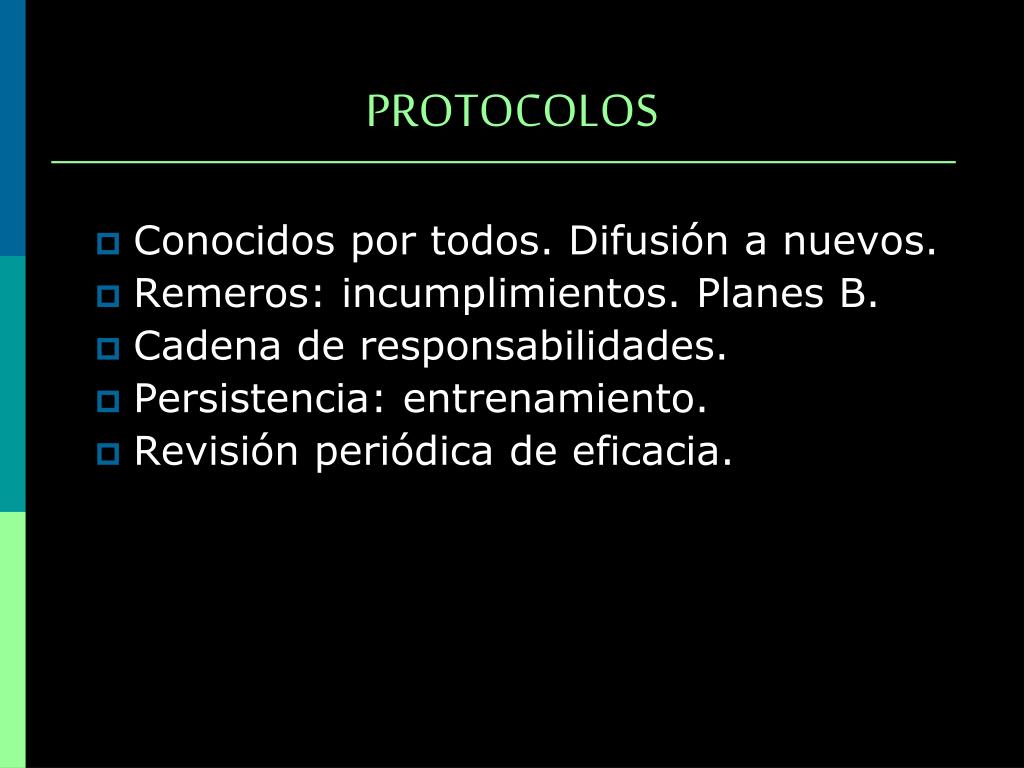 PROTOCOLOS

Conocidos por todos. Difusión a nuevos.
Remeros: incumplimientos. Planes B.
Cadena de responsabilidades.
Persistencia: entrenamiento.
Revisión periódica de eficacia.